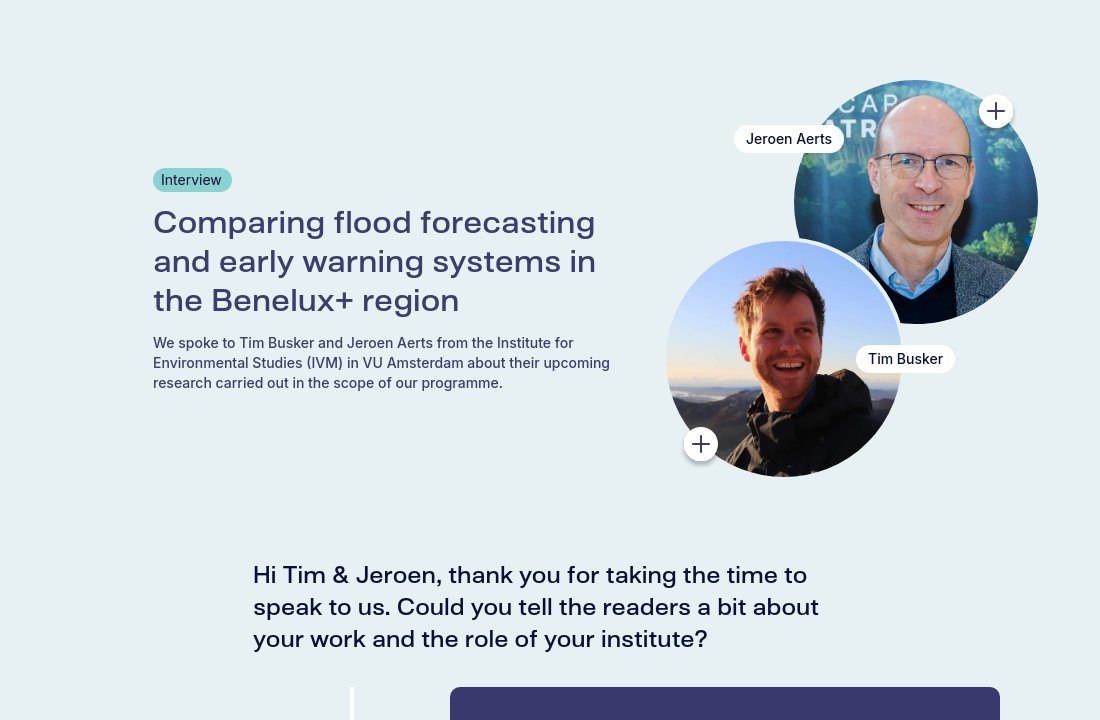 Interview

Comparing flood forecasting and early warning systems in the Benelux+ region

We spoke to Tim Busker and Jeroen Aerts from the Institute for Environmental Studies (IVM) in VU Amsterdam about their upcoming research carried out in the scope of our programme.

Jeroen Aerts

Tim Busker

Hi Tim & Jeroen, thank you for taking the time to speak to us. Could you tell the readers a bit about your work and the role of your institute?